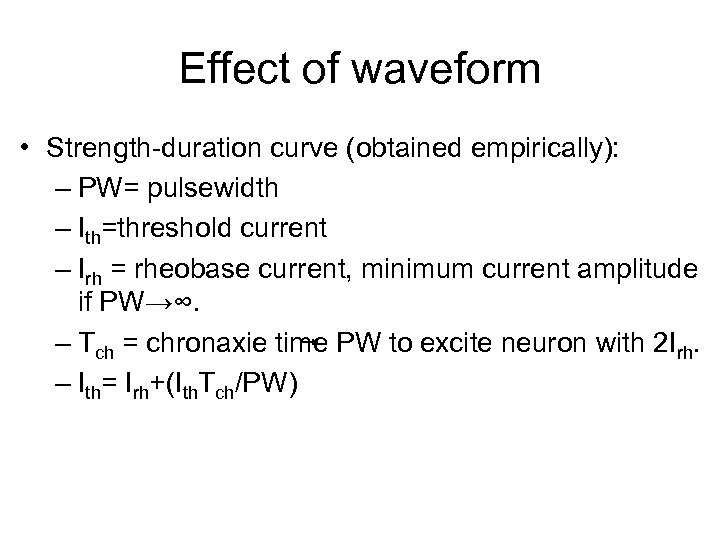 Effect of waveform

• Strength-duration curve (obtained empirically):
 – PW= pulsewidth
 – $I_{th}$=threshold current
 – $I_{rh}$ = rheobase current, minimum current amplitude if PW$\rightarrow\infty$.
 – $T_{ch}$ = chronaxie time PW to excite neuron with $2I_{rh}$.
 – $I_{th}$= $I_{rh}$+($I_{th}T_{ch}$/PW)